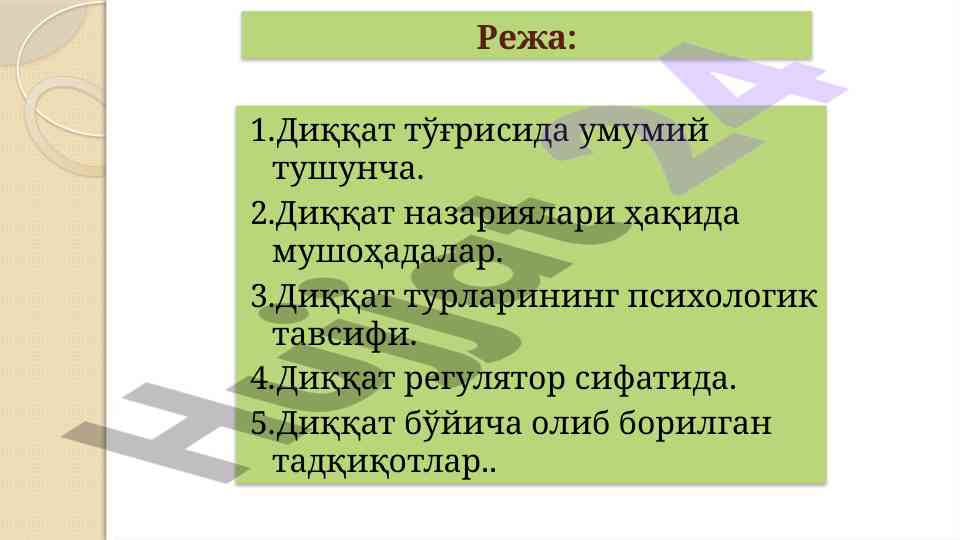 Режа:

1.Диққат тўғрисида умумий тушунча.
2.Диққат назариялари ҳақида мушоҳадалар.
3.Диққат турларининг психологик тавсифи.
4.Диққат регулятор сифатида.
5.Диққат бўйича олиб борилган тадқиқотлар..

Hujjat24